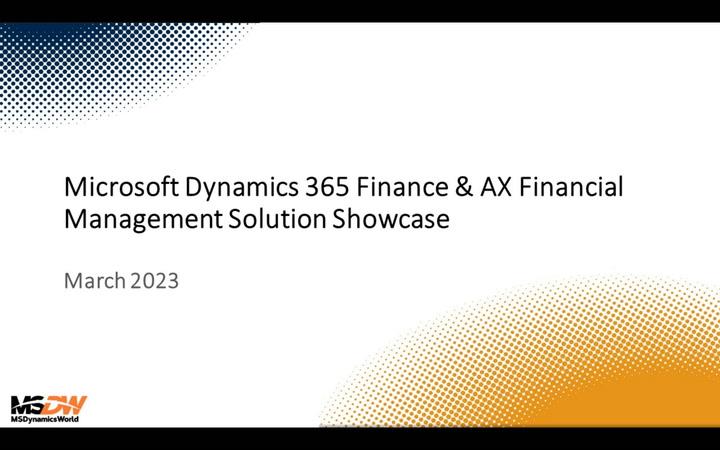 Microsoft Dynamics 365 Finance & AX Financial Management Solution Showcase

March 2023

MSDW
MSDynamicsWorld